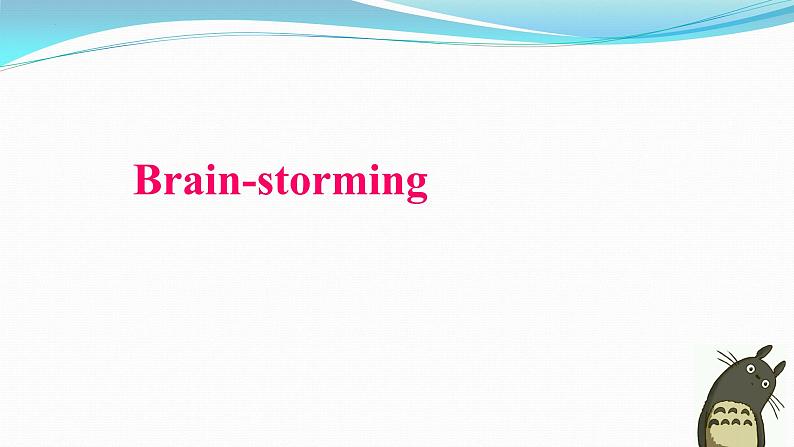 Brain-storming